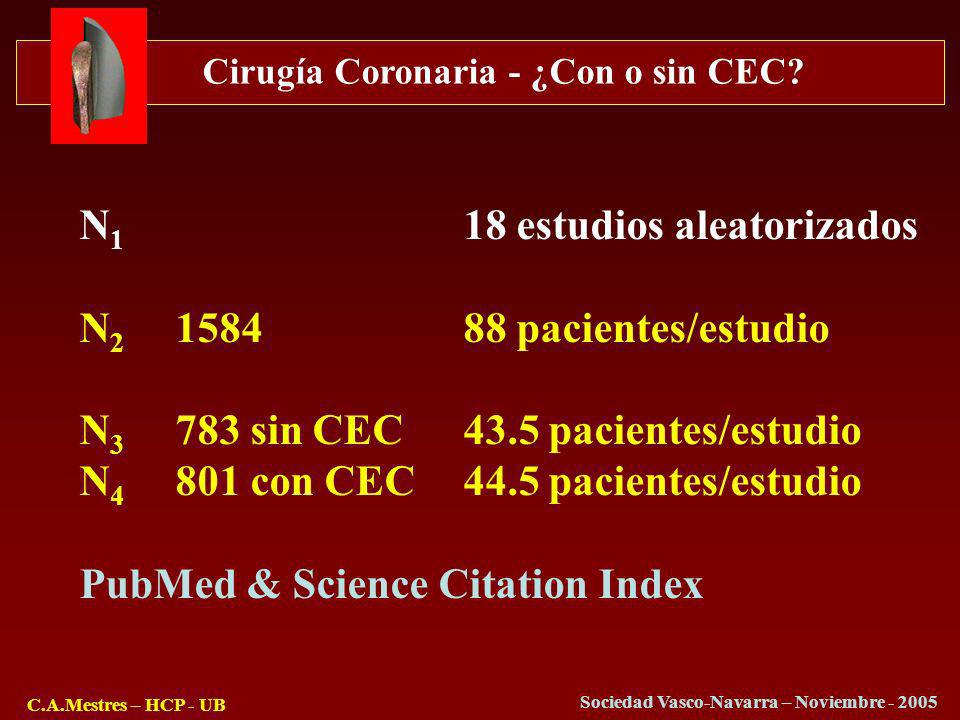 Cirugía Coronaria - ¿Con o sin CEC?

$N_1$ 18 estudios aleatorizados

$N_2$ 1584 88 pacientes/estudio

$N_3$ 783 sin CEC 43.5 pacientes/estudio
$N_4$ 801 con CEC 44.5 pacientes/estudio

PubMed & Science Citation Index

C.A.Mestres – HCP - UB

Sociedad Vasco-Navarra – Noviembre - 2005